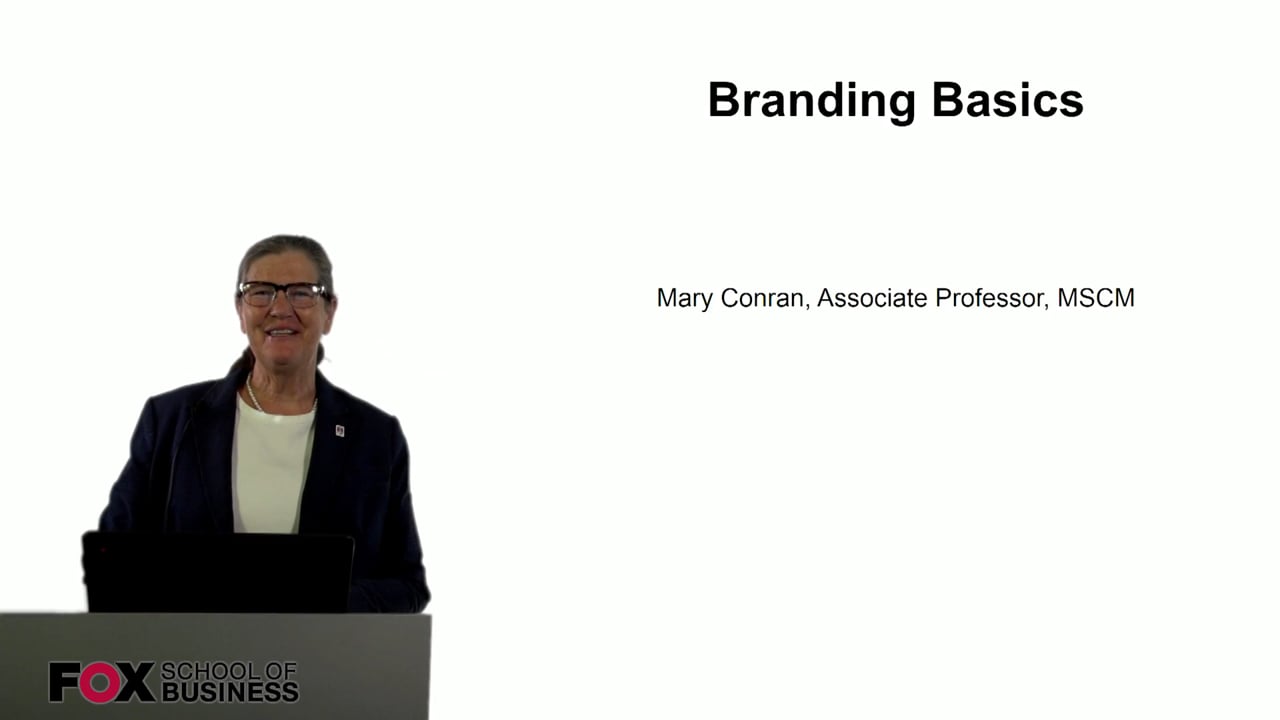 Branding Basics

Mary Conran, Associate Professor, MSCM

FOX SCHOOL OF BUSINESS